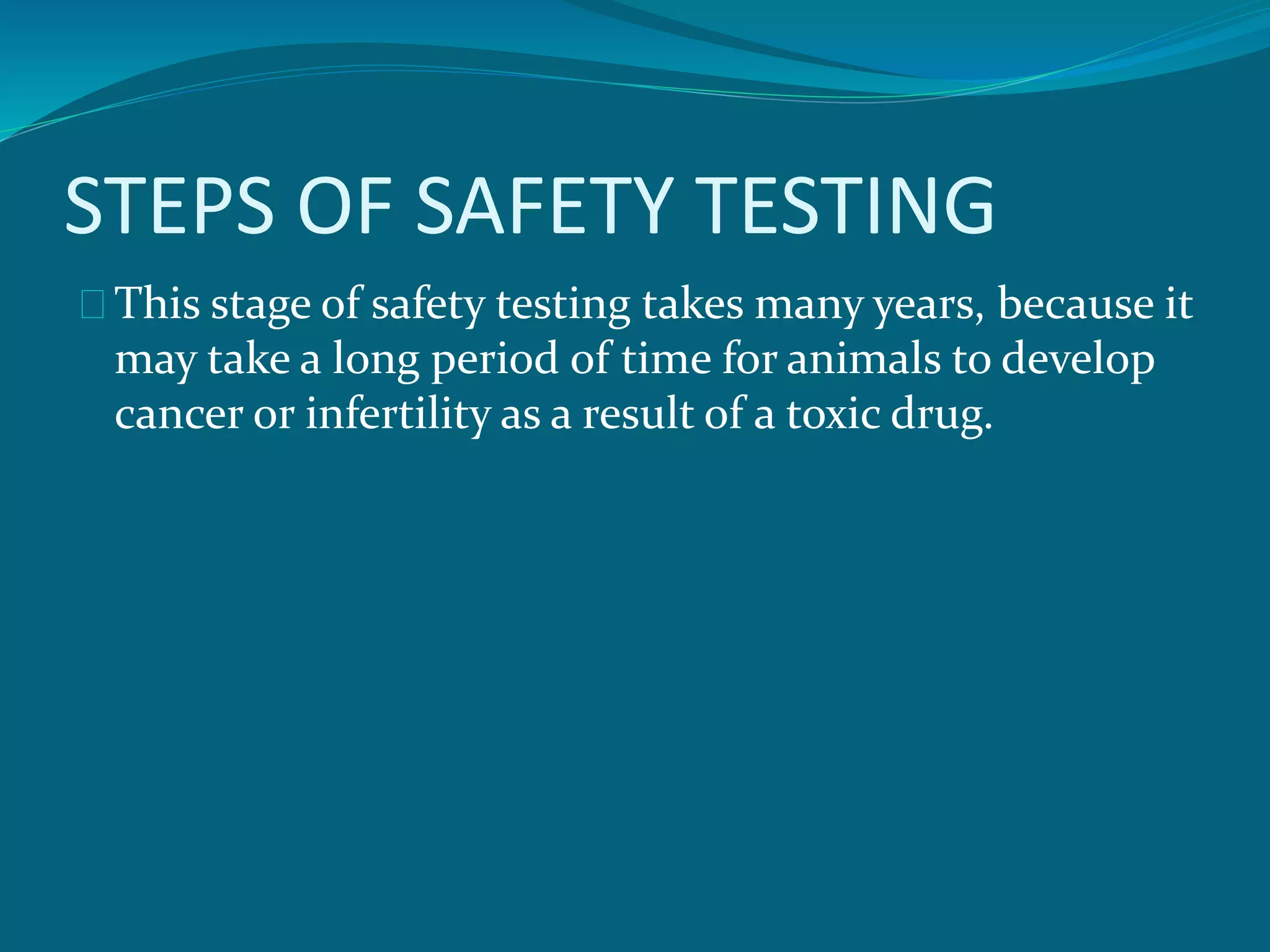 STEPS OF SAFETY TESTING

This stage of safety testing takes many years, because it may take a long period of time for animals to develop cancer or infertility as a result of a toxic drug.